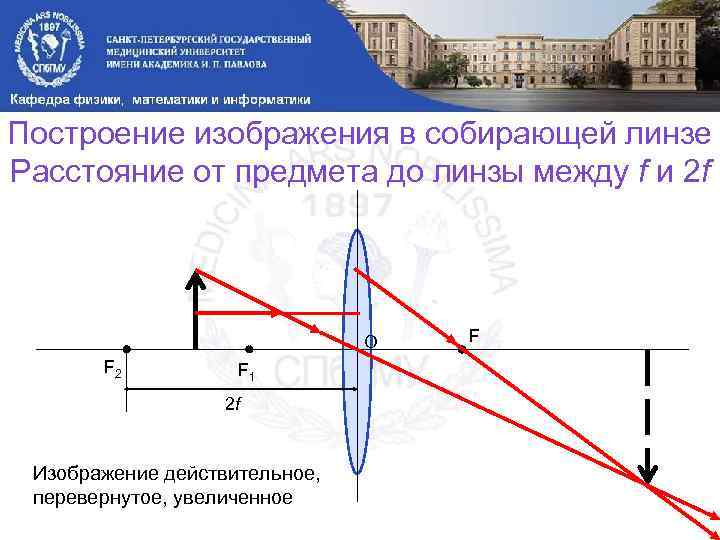 MEDICINA ARS NOBILISSIMA
1897
СПбГМУ

САНКТ-ПЕТЕРБУРГСКИЙ ГОСУДАРСТВЕННЫЙ МЕДИЦИНСКИЙ УНИВЕРСИТЕТ ИМЕНИ АКАДЕМИКА И. П. ПАВЛОВА

Кафедра физики, математики и информатики

Построение изображения в собирающей линзе
Расстояние от предмета до линзы между $f$ и $2f$

O
F
$F_2$
$F_1$
$2f$

Изображение действительное, перевернутое, увеличенное